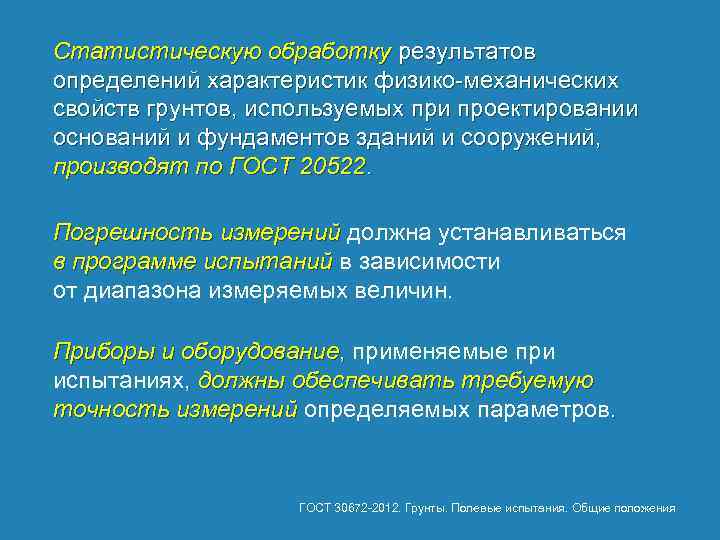 Статистическую обработку результатов определений характеристик физико-механических свойств грунтов, используемых при проектировании оснований и фундаментов зданий и сооружений, производят по ГОСТ 20522.

Погрешность измерений должна устанавливаться в программе испытаний в зависимости от диапазона измеряемых величин.

Приборы и оборудование, применяемые при испытаниях, должны обеспечивать требуемую точность измерений определяемых параметров.

ГОСТ 30672-2012. Грунты. Полевые испытания. Общие положения